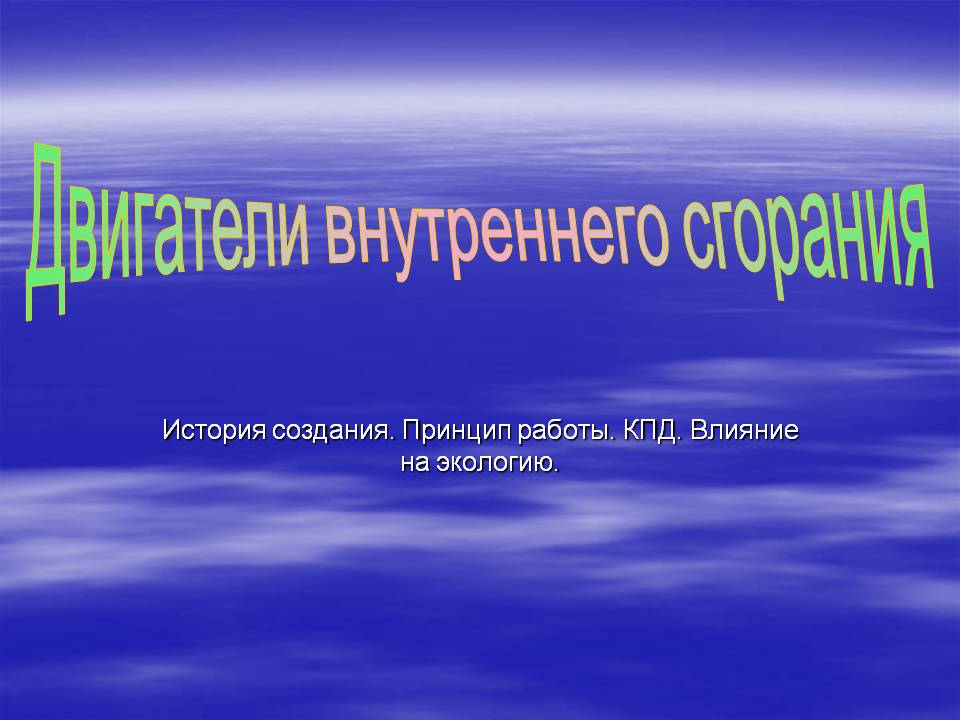 Двигатели внутреннего сгорания

История создания. Принцип работы. КПД. Влияние на экологию.